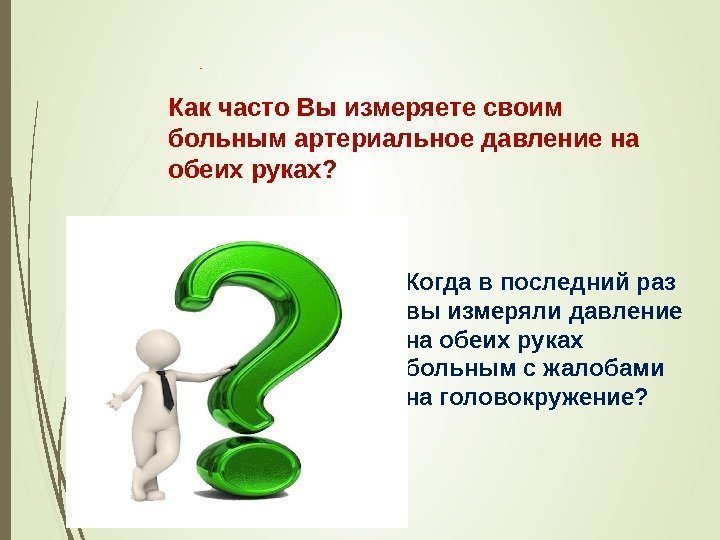 Как часто Вы измеряете своим больным артериальное давление на обеих руках?

Когда в последний раз вы измеряли давление на обеих руках больным с жалобами на головокружение?